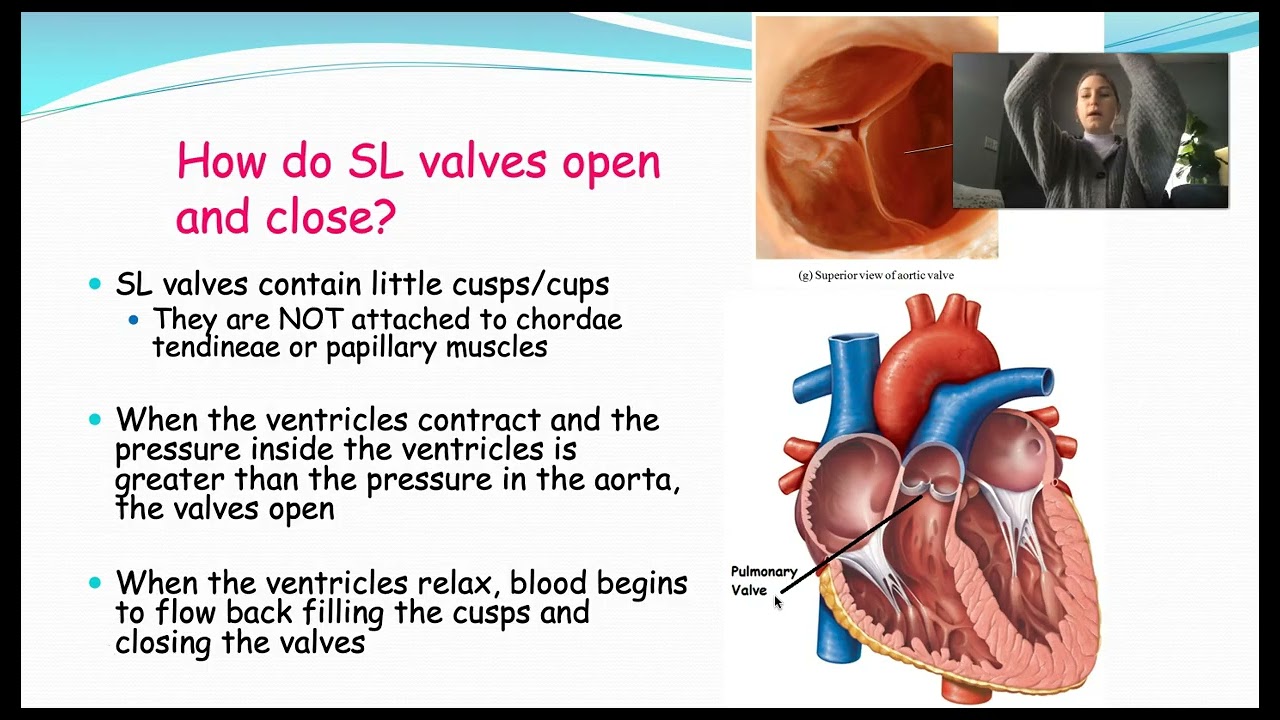 How do SL valves open and close?

SL valves contain little cusps/cups

They are NOT attached to chordae tendineae or papillary muscles

When the ventricles contract and the pressure inside the ventricles is greater than the pressure in the aorta, the valves open

When the ventricles relax, blood begins to flow back filling the cusps and closing the valves

(g) Superior view of aortic valve

Pulmonary Valve